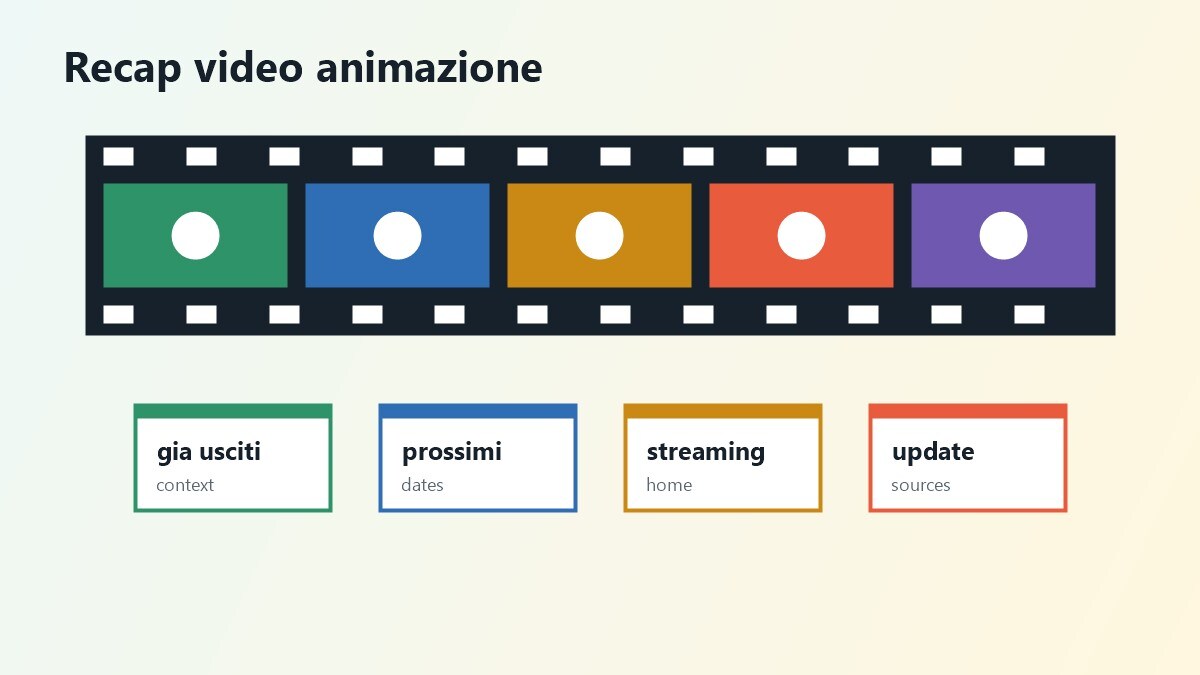 Recap video animazione

gia usciti
context

prossimi
dates

streaming
home

update
sources